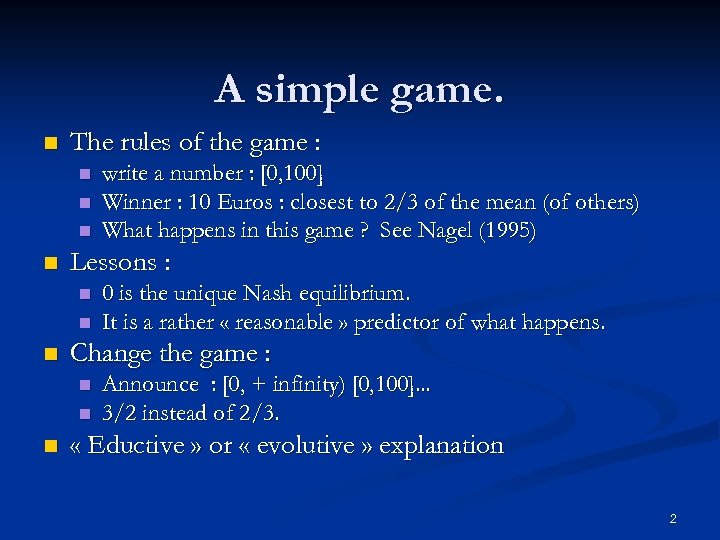 A simple game.

The rules of the game :

write a number : [0,100]

Winner : 10 Euros : closest to 2/3 of the mean (of others)

What happens in this game ? See Nagel (1995)

Lessons :

0 is the unique Nash equilibrium.

It is a rather « reasonable » predictor of what happens.

Change the game :

Announce : [0, + infinity) [0,100]...

3/2 instead of 2/3.

« Eductive » or « evolutive » explanation

2